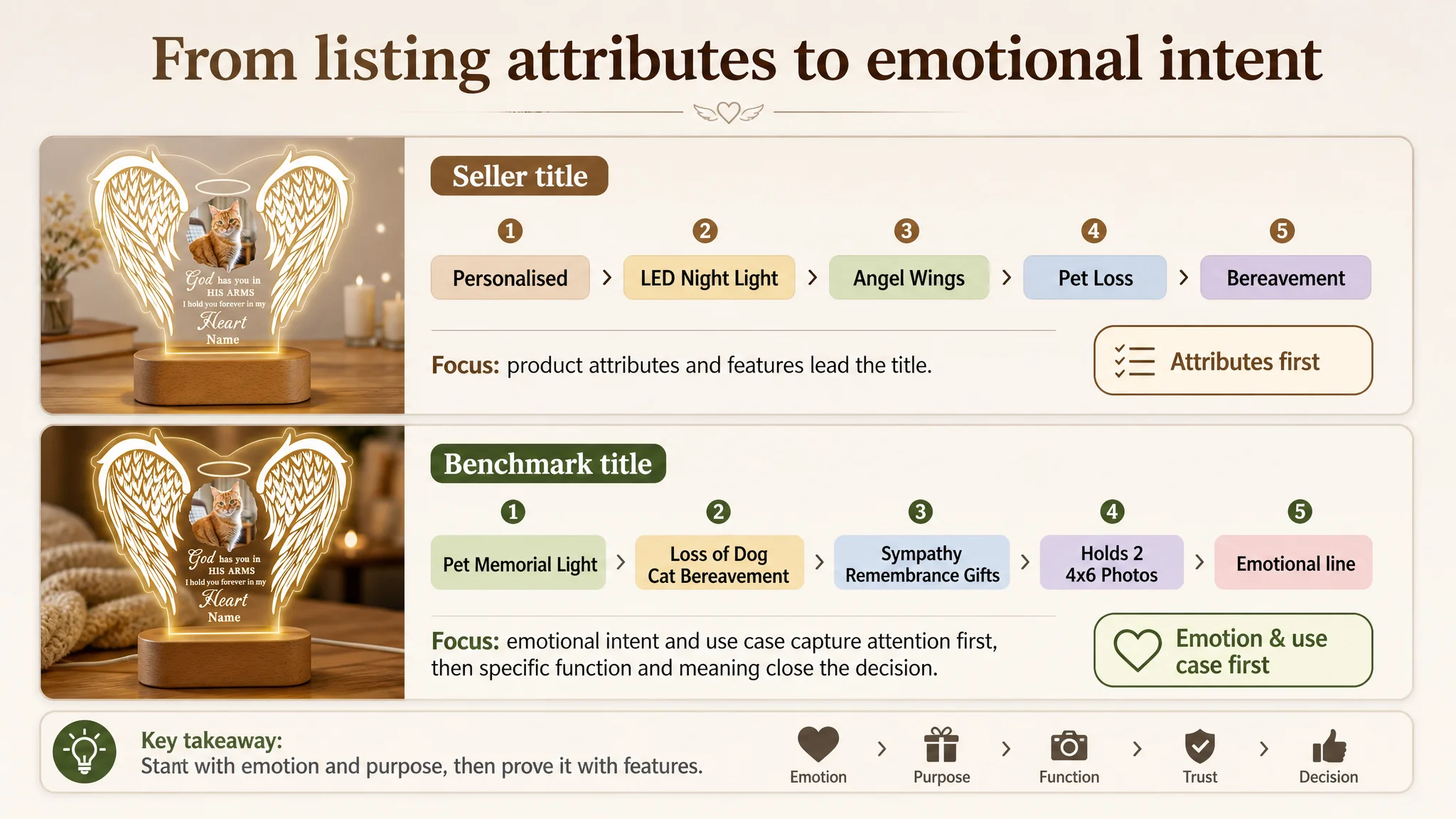 From listing attributes to emotional intent

God has you in HIS ARMS I hold you forever in my Heart Name

Seller title

1 Personalised > 2 LED Night Light > 3 Angel Wings > 4 Pet Loss > 5 Bereavement

Focus: product attributes and features lead the title.

Attributes first

God has you in HIS ARMS I hold you forever in my Heart Name

Benchmark title

1 Pet Memorial Light > 2 Loss of Dog Cat Bereavement > 3 Sympathy Remembrance Gifts > 4 Holds 2 4x6 Photos > 5 Emotional line

Focus: emotional intent and use case capture attention first, then specific function and meaning close the decision.

Emotion & use case first

Key takeaway:
Start with emotion and purpose, then prove it with features.

Emotion > Purpose > Function > Trust > Decision